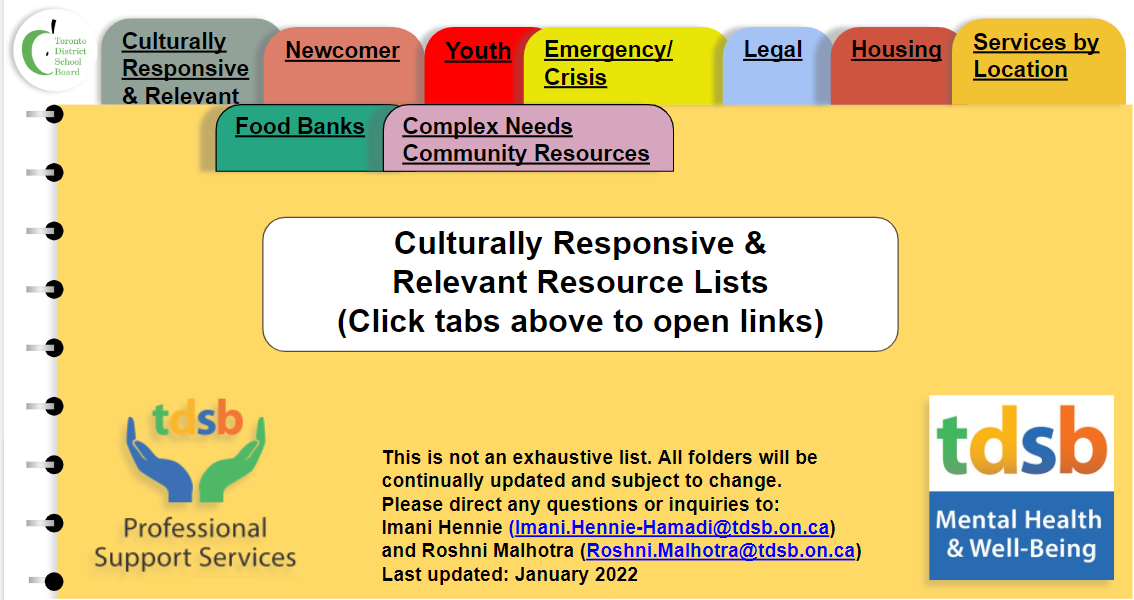 Toronto District School Board

Culturally Responsive & Relevant

Newcomer

Youth

Emergency/ Crisis

Legal

Housing

Services by Location

Food Banks

Complex Needs Community Resources

Culturally Responsive & Relevant Resource Lists (Click tabs above to open links)

tdsb

Professional Support Services

This is not an exhaustive list. All folders will be continually updated and subject to change.
Please direct any questions or inquiries to:
Imani Hennie (Imani.Hennie-Hamadi@tdsb.on.ca) and Roshni Malhotra (Roshni.Malhotra@tdsb.on.ca)
Last updated: January 2022

tdsb

Mental Health & Well-Being